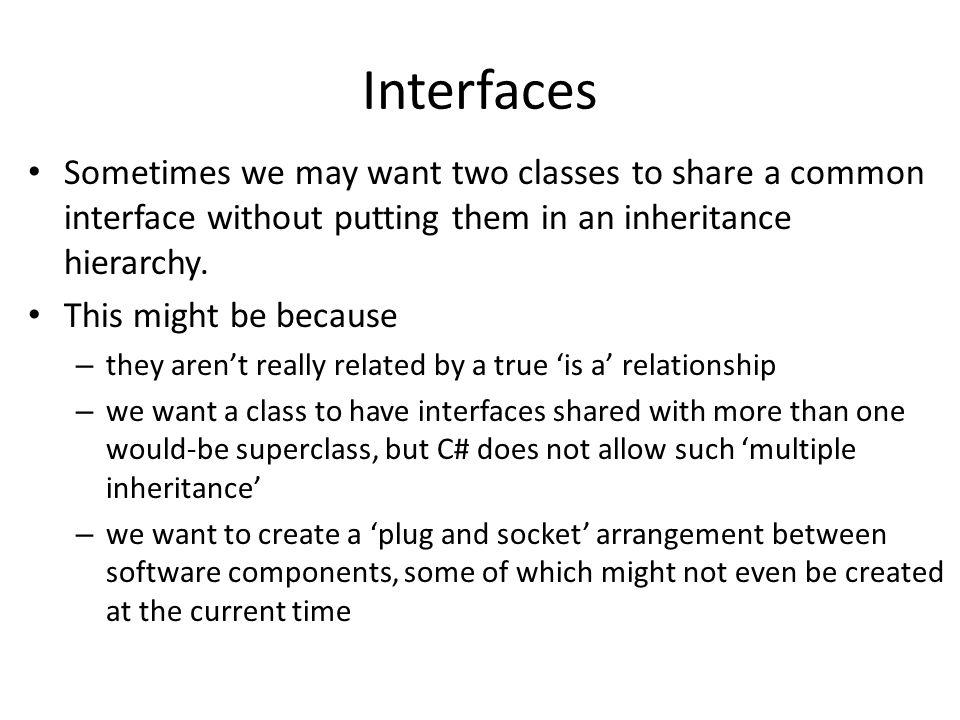 Interfaces

• Sometimes we may want two classes to share a common interface without putting them in an inheritance hierarchy.
• This might be because
– they aren’t really related by a true ‘is a’ relationship
– we want a class to have interfaces shared with more than one would-be superclass, but C# does not allow such ‘multiple inheritance’
– we want to create a ‘plug and socket’ arrangement between software components, some of which might not even be created at the current time